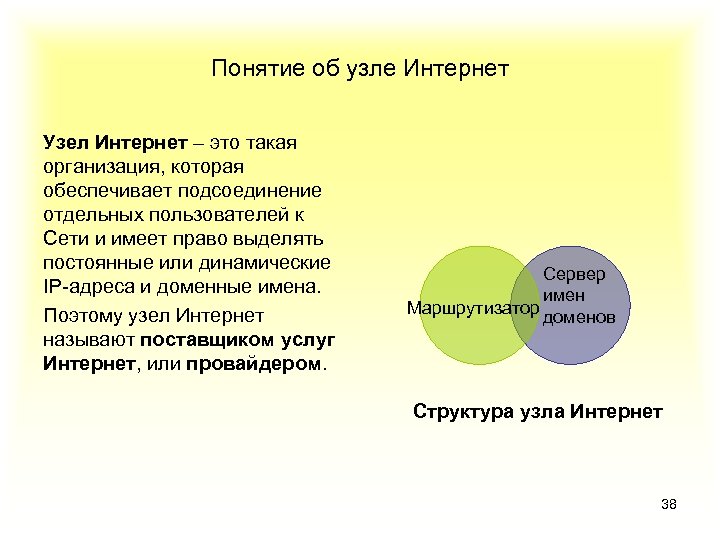 Понятие об узле Интернет

Узел Интернет – это такая организация, которая обеспечивает подсоединение отдельных пользователей к Сети и имеет право выделять постоянные или динамические IP-адреса и доменные имена.

Поэтому узел Интернет называют поставщиком услуг Интернет, или провайдером.

Маршрутизатор

Сервер имен доменов

Структура узла Интернет

38